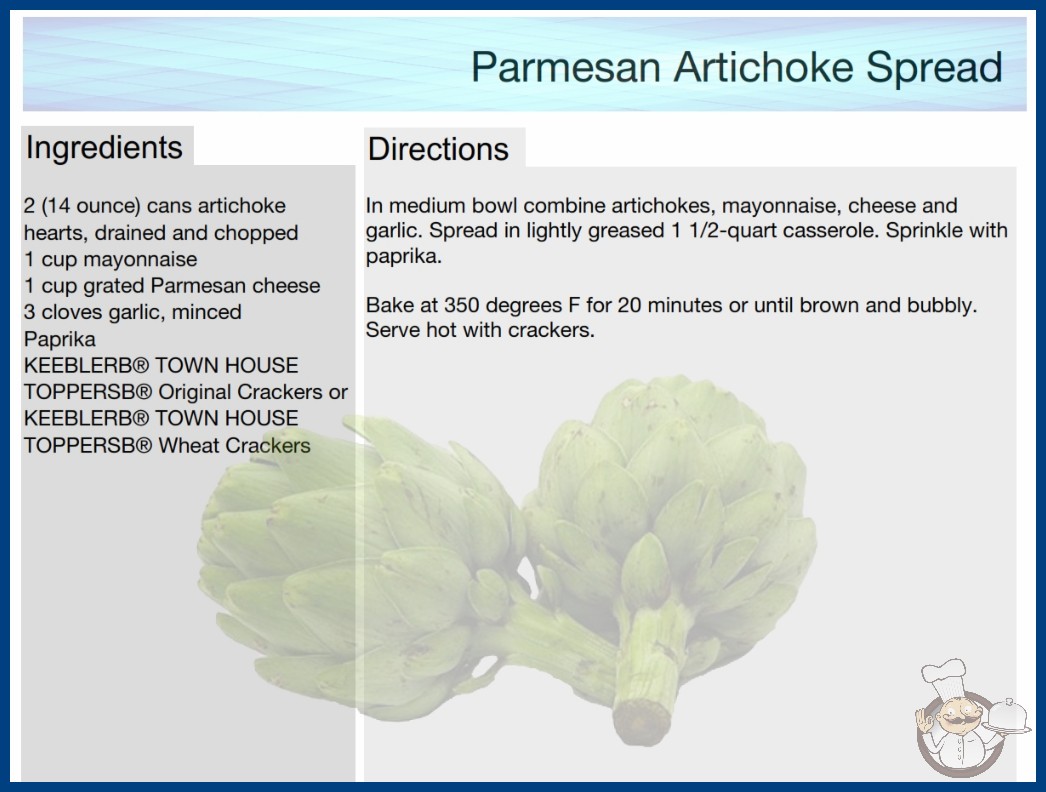 Parmesan Artichoke Spread

Ingredients

2 (14 ounce) cans artichoke hearts, drained and chopped
1 cup mayonnaise
1 cup grated Parmesan cheese
3 cloves garlic, minced
Paprika
KEEBLERB® TOWN HOUSE TOPPERSB® Original Crackers or KEEBLERB® TOWN HOUSE TOPPERSB® Wheat Crackers

Directions

In medium bowl combine artichokes, mayonnaise, cheese and garlic. Spread in lightly greased 1 1/2-quart casserole. Sprinkle with paprika.

Bake at 350 degrees F for 20 minutes or until brown and bubbly. Serve hot with crackers.